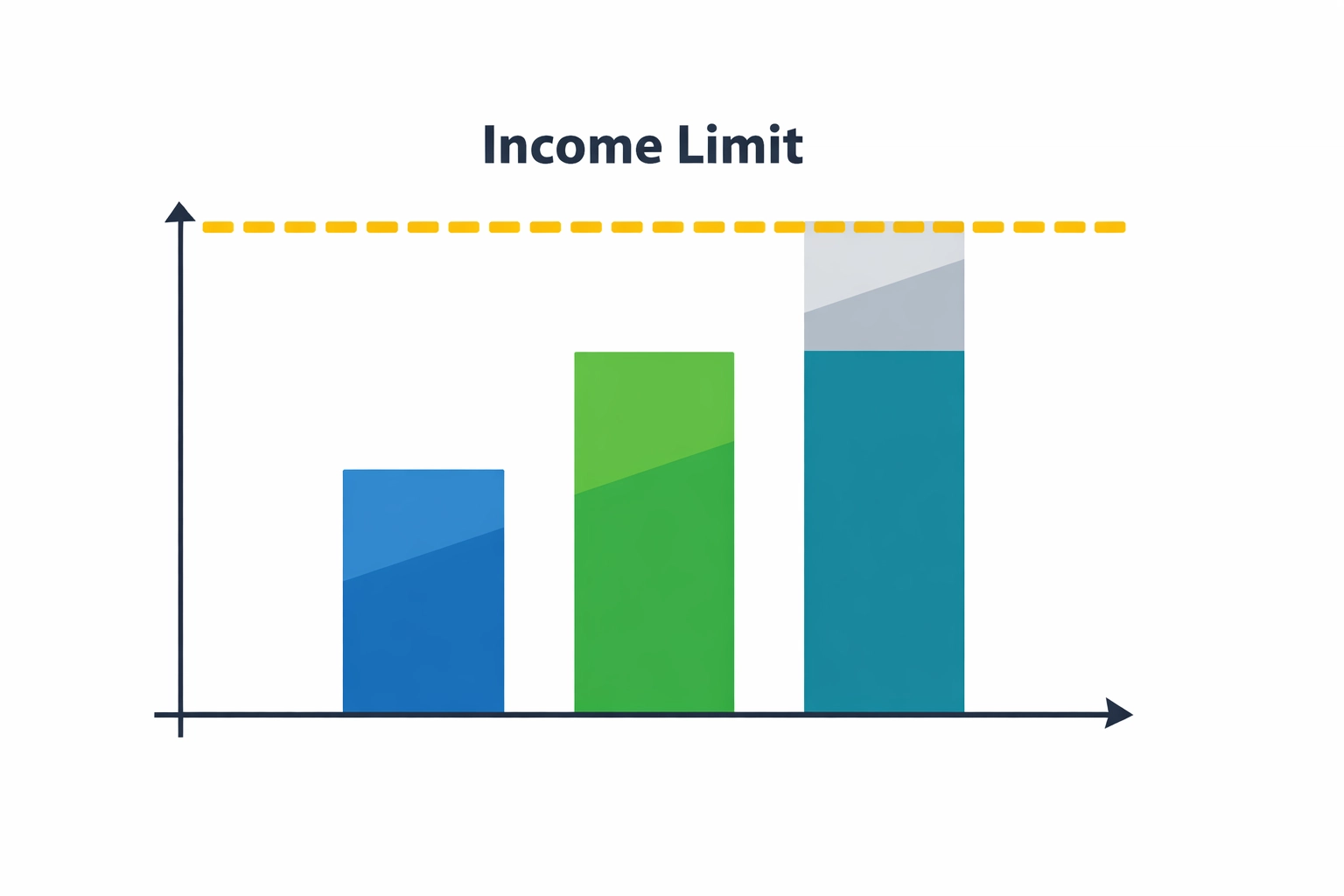 Income Limit